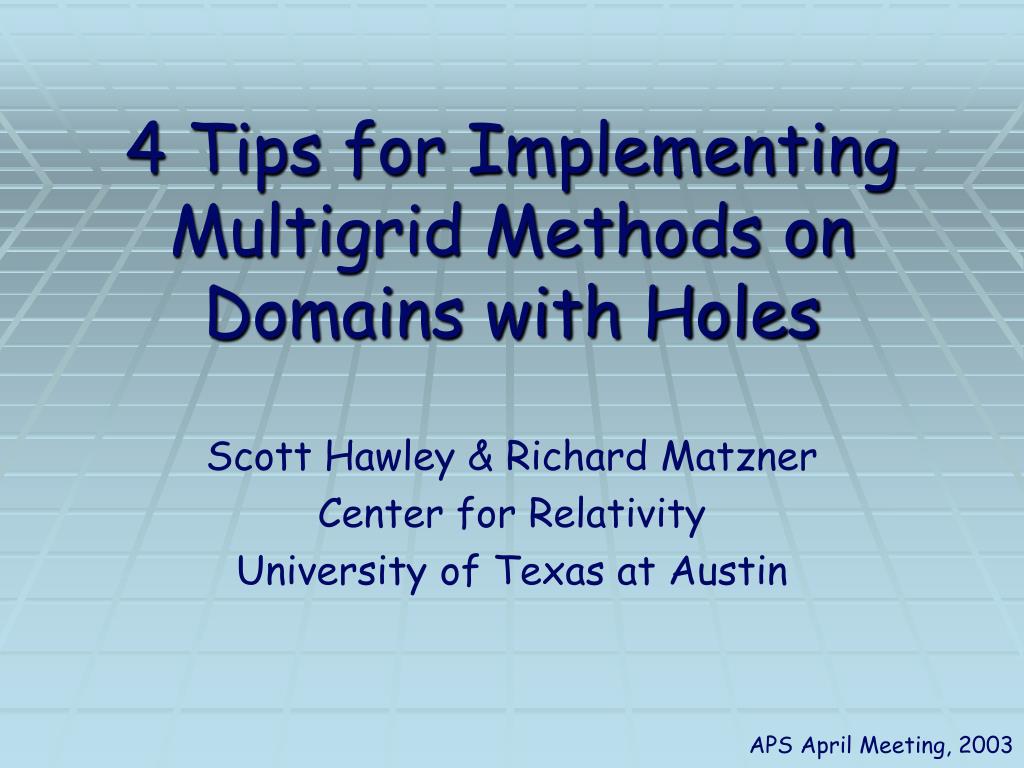 4 Tips for Implementing Multigrid Methods on Domains with Holes

Scott Hawley & Richard Matzner
Center for Relativity
University of Texas at Austin

APS April Meeting, 2003